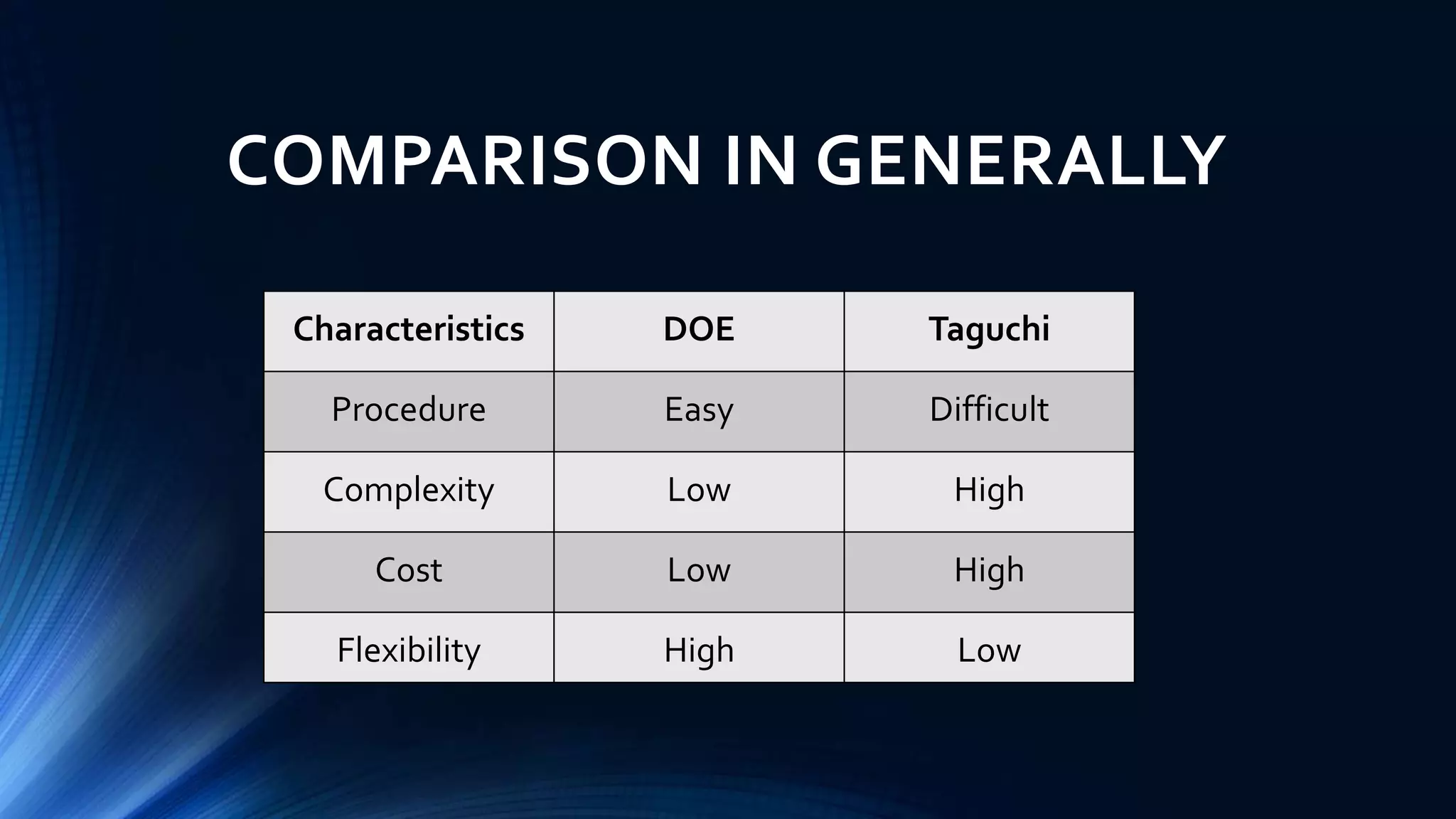 COMPARISON IN GENERALLY

| Characteristics | DOE | Taguchi |
|---|---|---|
| Procedure | Easy | Difficult |
| Complexity | Low | High |
| Cost | Low | High |
| Flexibility | High | Low |